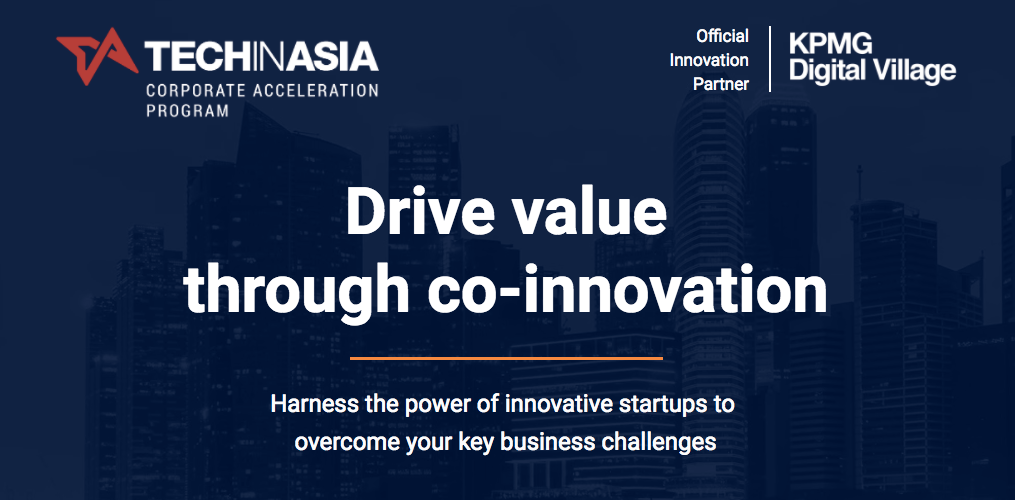 TECHINASIA
CORPORATE ACCELERATION PROGRAM

Official Innovation Partner

KPMG Digital Village

Drive value through co-innovation

Harness the power of innovative startups to overcome your key business challenges